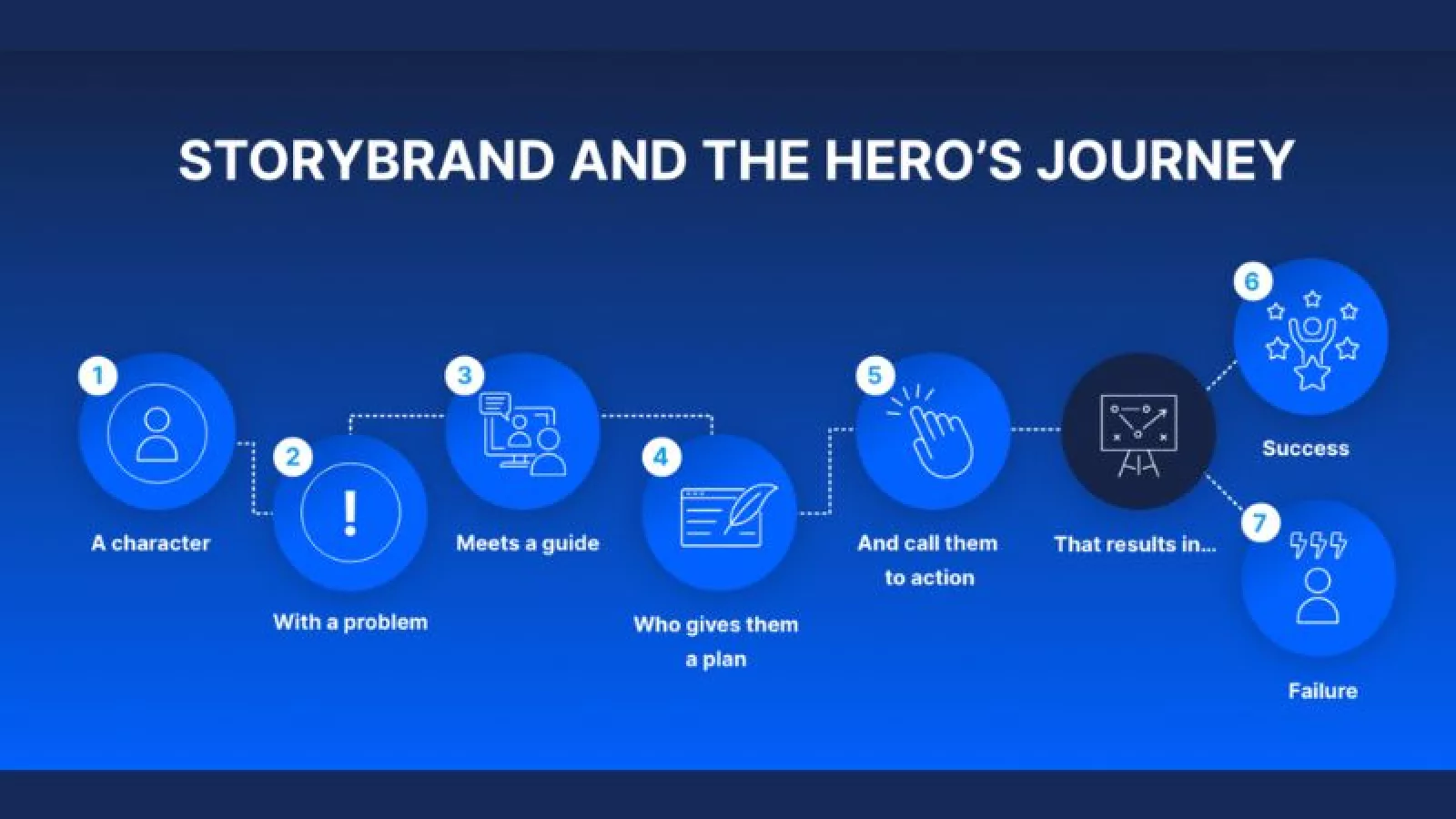 STORYBRAND AND THE HERO'S JOURNEY

1
A character

2
With a problem

3
Meets a guide

4
Who gives them a plan

5
And call them to action

That results in...

6
Success

7
Failure